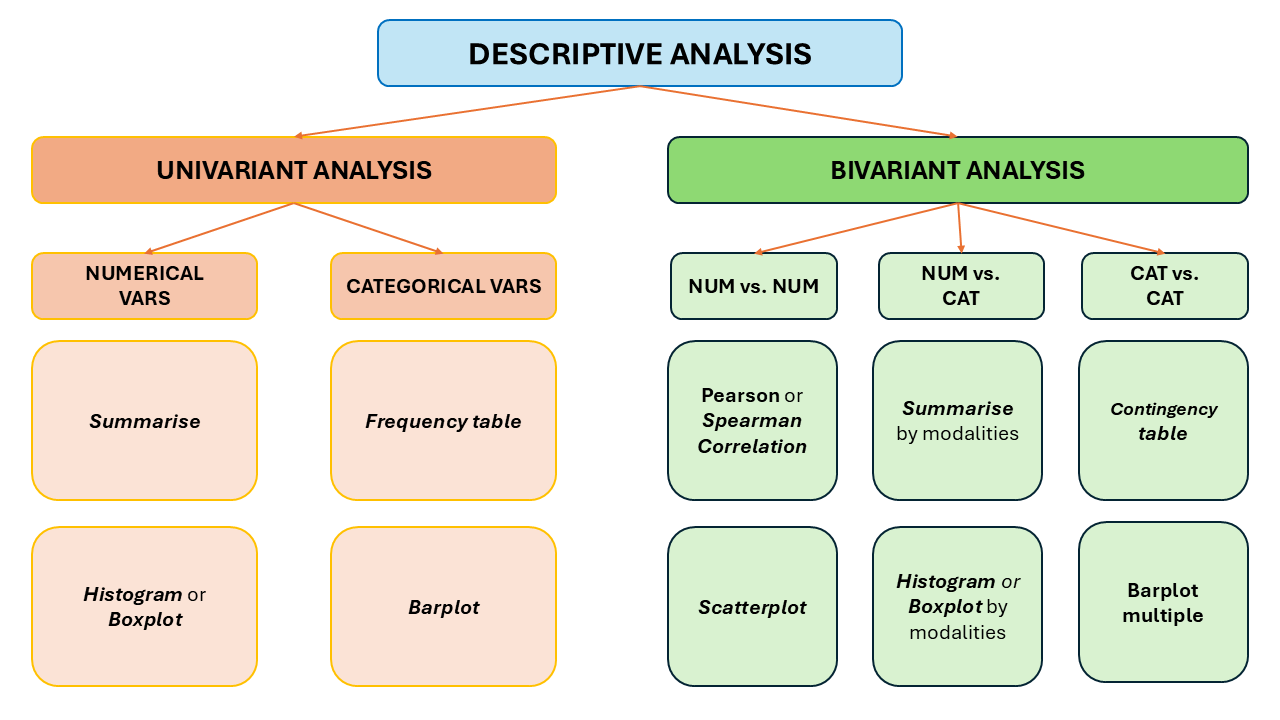 DESCRIPTIVE ANALYSIS

UNIVARIANT ANALYSIS

NUMERICAL VARS

Summarise

Histogram or Boxplot

CATEGORICAL VARS

Frequency table

Barplot

BIVARIANT ANALYSIS

NUM vs. NUM

Pearson or Spearman Correlation

Scatterplot

NUM vs. CAT

Summarise by modalities

Histogram or Boxplot by modalities

CAT vs. CAT

Contingency table

Barplot multiple